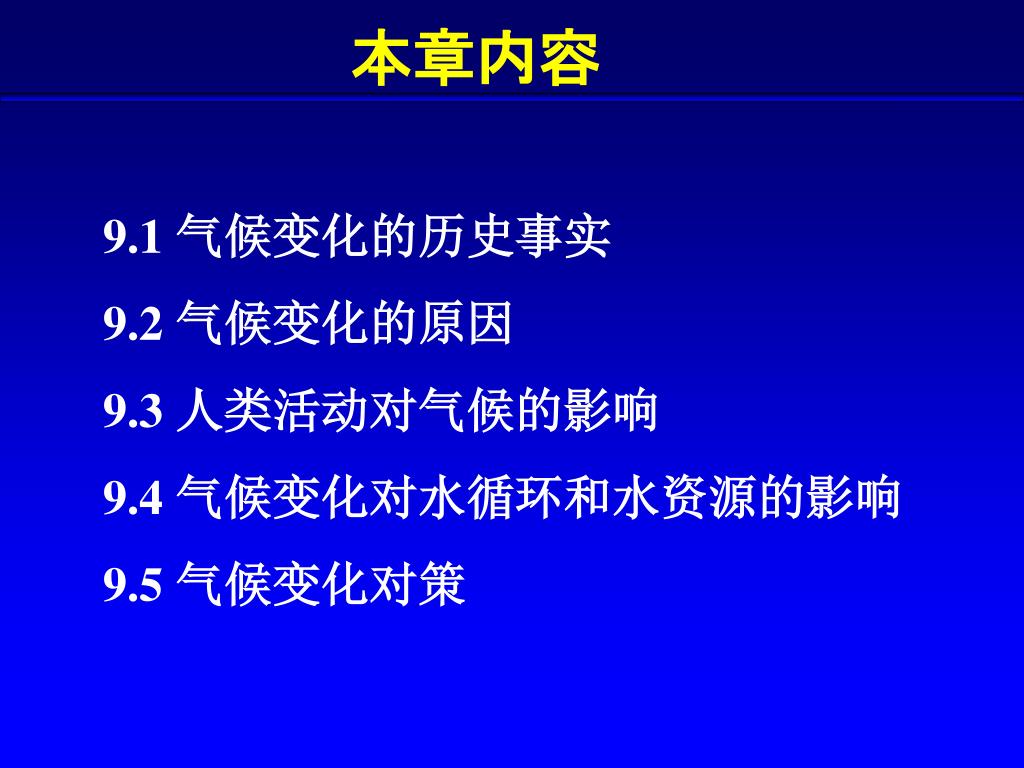 本章内容

9.1 气候变化的历史事实

9.2 气候变化的原因

9.3 人类活动对气候的影响

9.4 气候变化对水循环和水资源的影响

9.5 气候变化对策